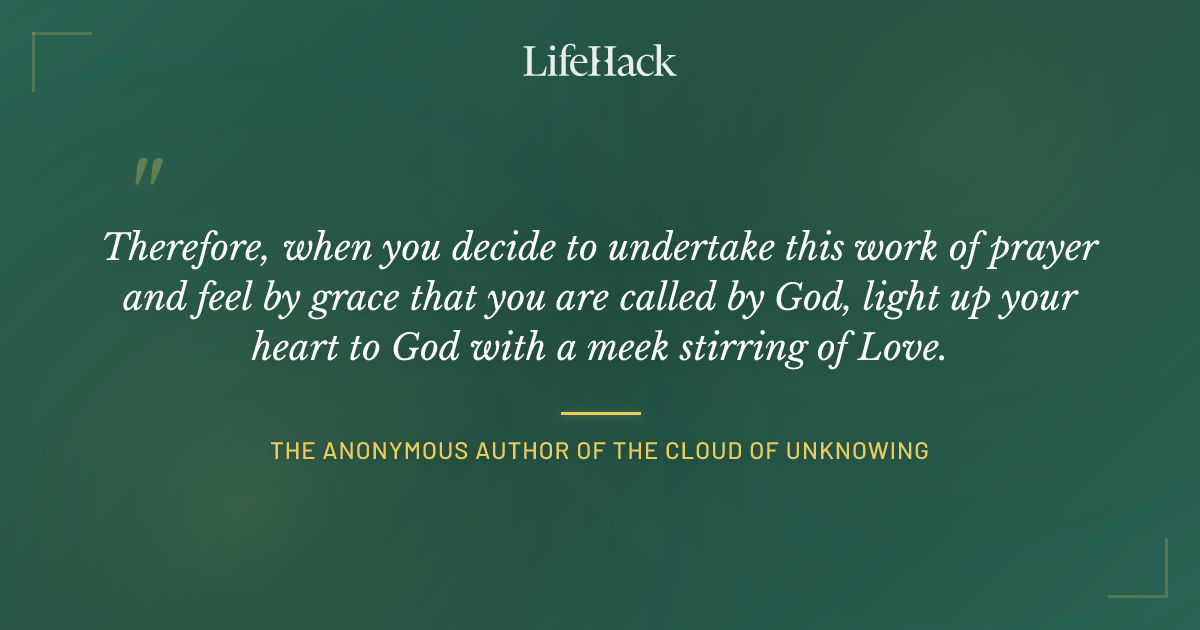 LifeHack

"

Therefore, when you decide to undertake this work of prayer and feel by grace that you are called by God, light up your heart to God with a meek stirring of Love.

THE ANONYMOUS AUTHOR OF THE CLOUD OF UNKNOWING